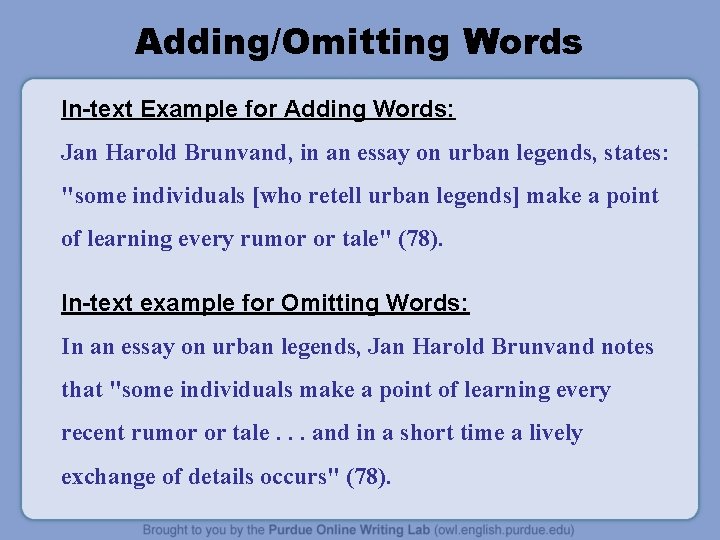 Adding/Omitting Words

In-text Example for Adding Words:

Jan Harold Brunvand, in an essay on urban legends, states: "some individuals [who retell urban legends] make a point of learning every rumor or tale" (78).

In-text example for Omitting Words:

In an essay on urban legends, Jan Harold Brunvand notes that "some individuals make a point of learning every recent rumor or tale . . . and in a short time a lively exchange of details occurs" (78).

Brought to you by the Purdue Online Writing Lab (owl.english.purdue.edu)